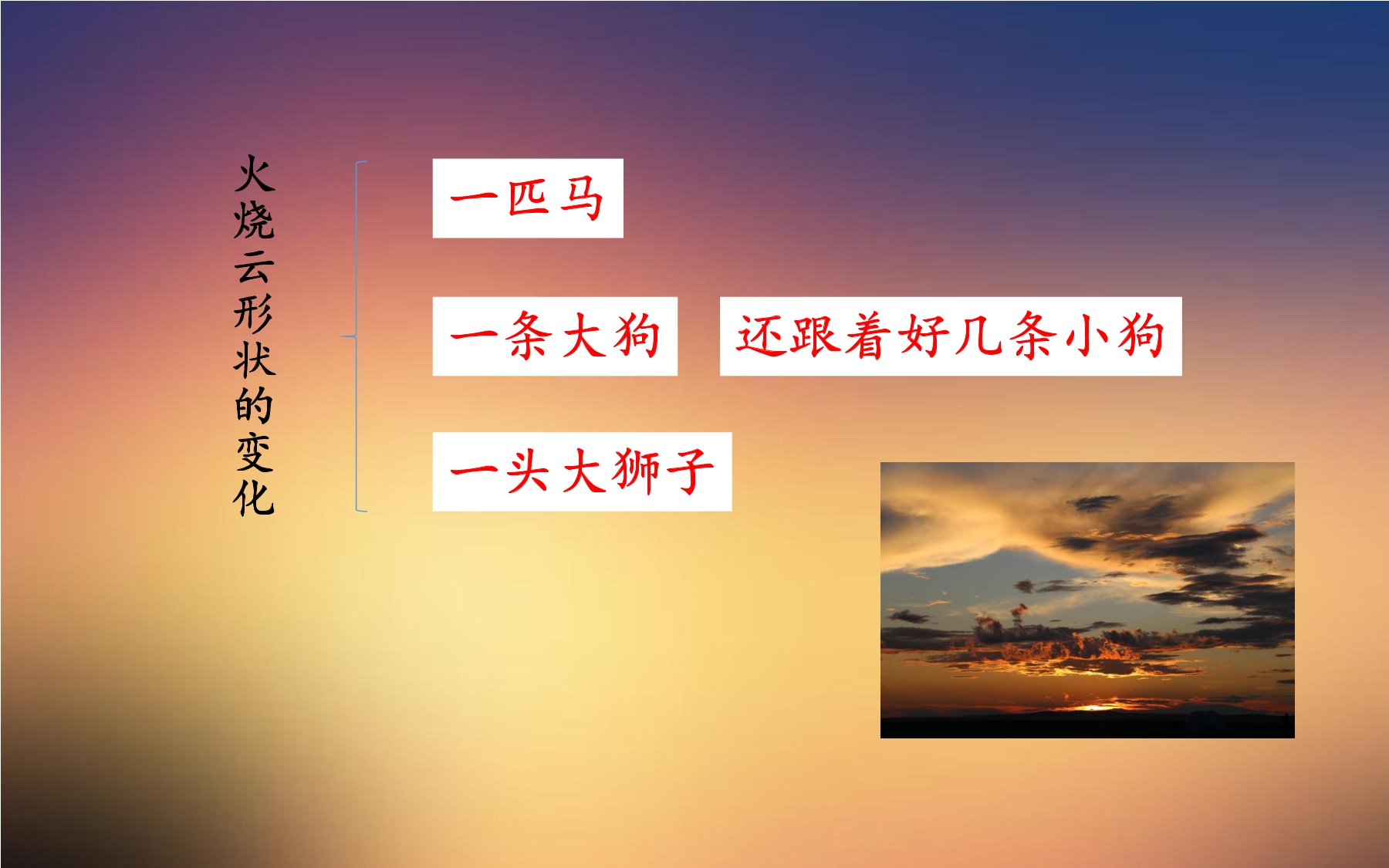 火烧云形状的变化

一匹马

一条大狗　还跟着好几条小狗

一头大狮子